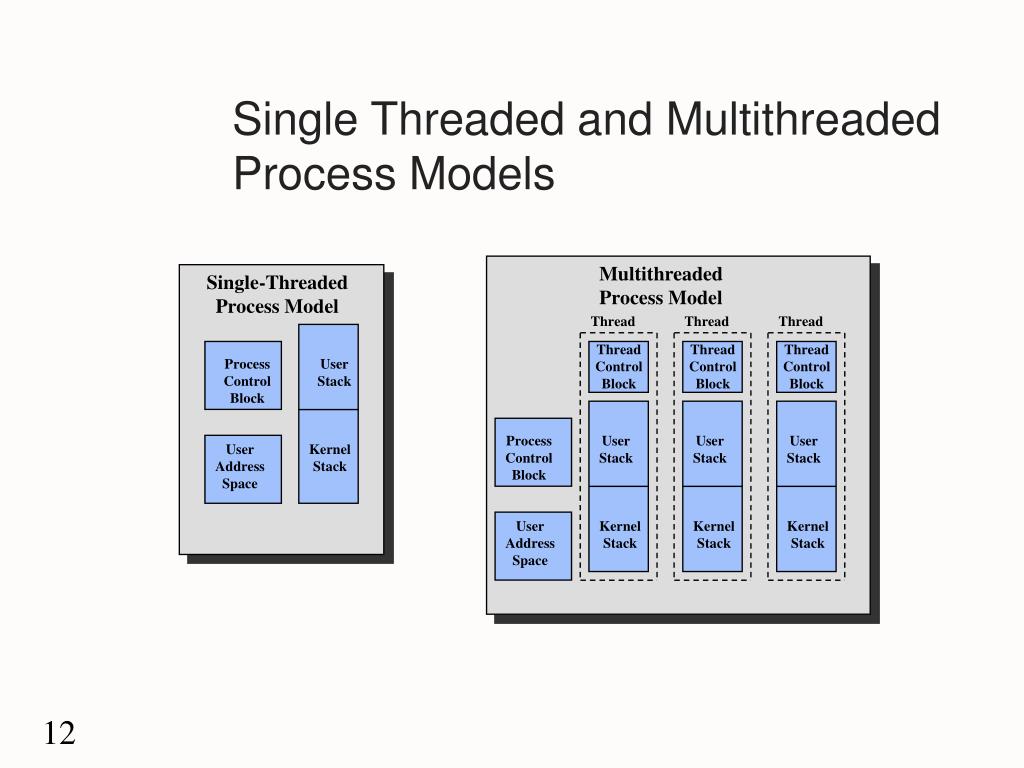 Single Threaded and Multithreaded Process Models

Single-Threaded Process Model

Process Control Block

User Stack

User Address Space

Kernel Stack

Multithreaded Process Model

Thread

Thread

Thread

Thread Control Block

Thread Control Block

Thread Control Block

Process Control Block

User Stack

User Stack

User Stack

User Address Space

Kernel Stack

Kernel Stack

Kernel Stack

12